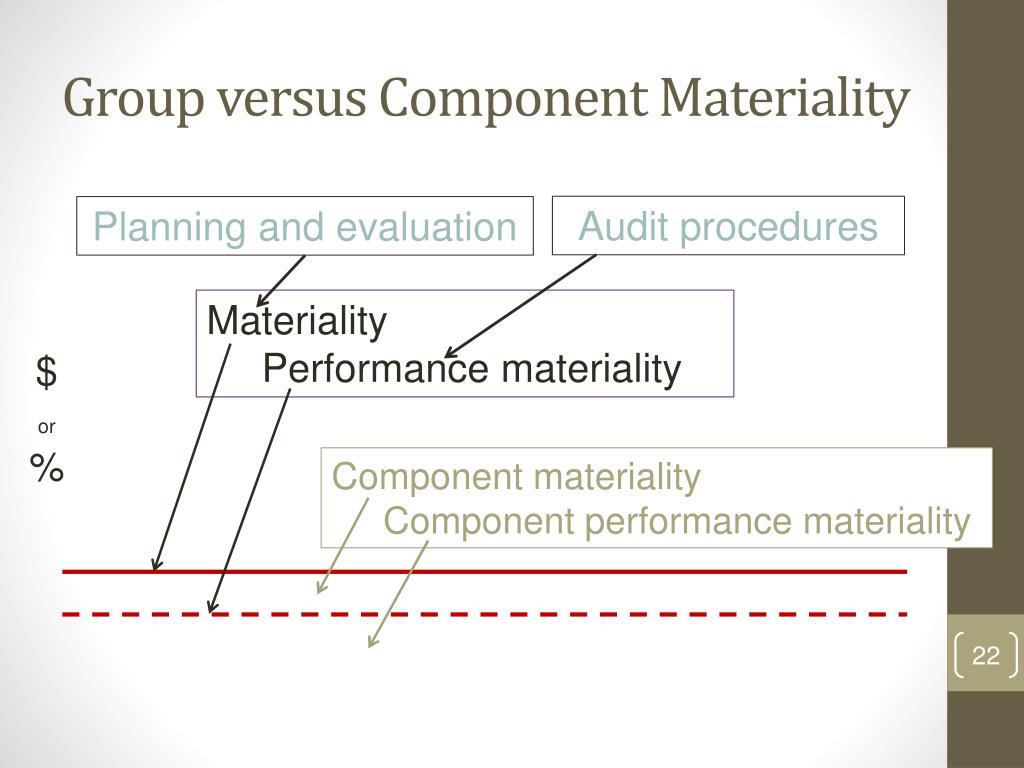 Group versus Component Materiality

Planning and evaluation

Audit procedures

Materiality
Performance materiality

$
or
%

Component materiality
Component performance materiality

22